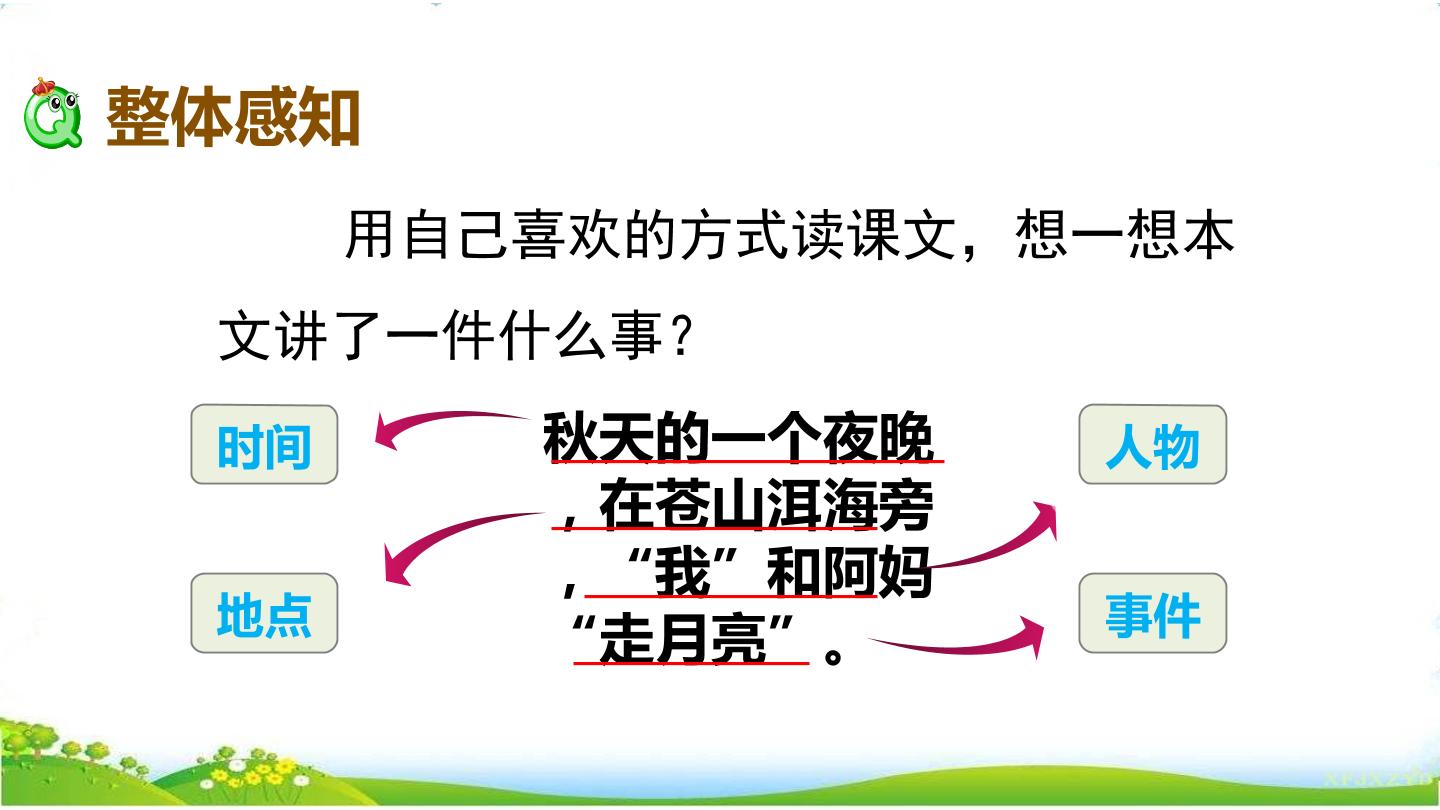 整体感知

用自己喜欢的方式读课文，想一想本文讲了一件什么事？

时间

地点

秋天的一个夜晚，在苍山洱海旁，“我”和阿妈“走月亮”。

人物

事件